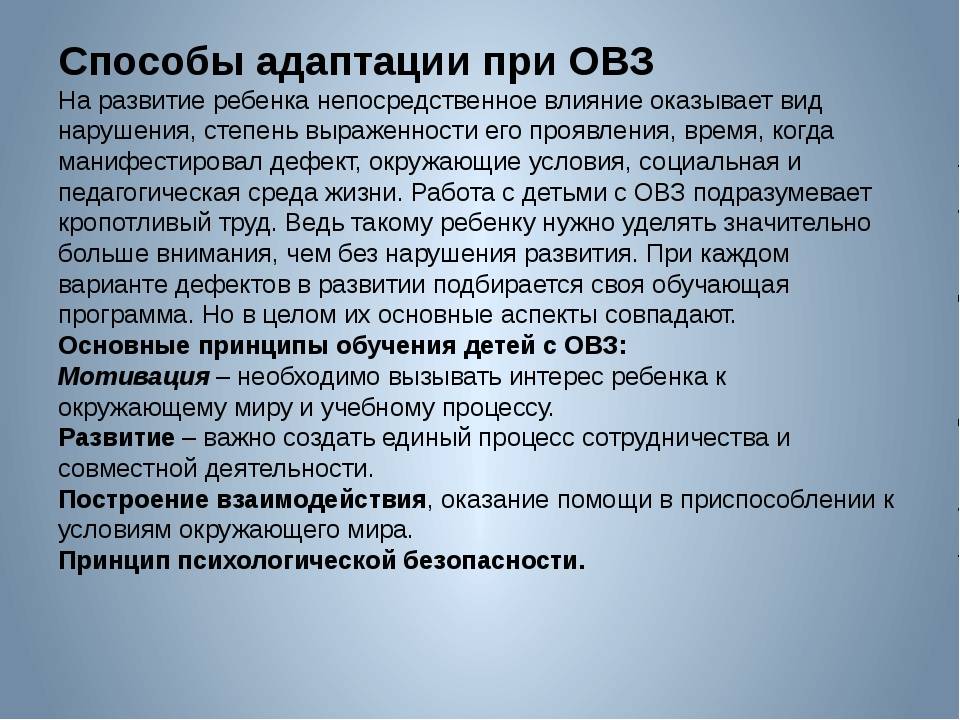 Способы адаптации при ОВЗ
На развитие ребенка непосредственное влияние оказывает вид нарушения, степень выраженности его проявления, время, когда манифестировал дефект, окружающие условия, социальная и педагогическая среда жизни. Работа с детьми с ОВЗ подразумевает кропотливый труд. Ведь такому ребенку нужно уделять значительно больше внимания, чем без нарушения развития. При каждом варианте дефектов в развитии подбирается своя обучающая программа. Но в целом их основные аспекты совпадают.
Основные принципы обучения детей с ОВЗ:
Мотивация – необходимо вызывать интерес ребенка к окружающему миру и учебному процессу.
Развитие – важно создать единый процесс сотрудничества и совместной деятельности.
Построение взаимодействия, оказание помощи в приспособлении к условиям окружающего мира.
Принцип психологической безопасности.